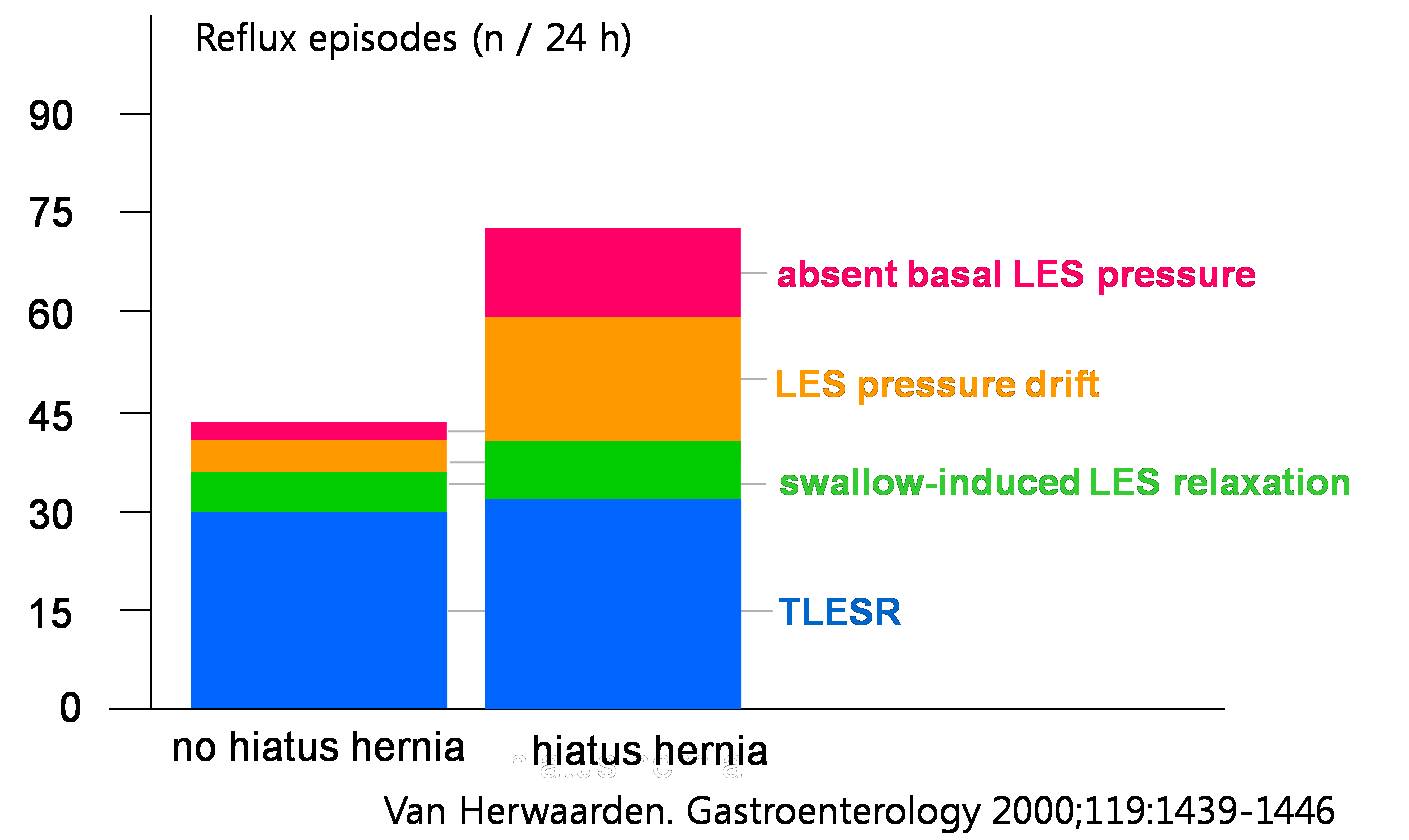 Reflux episodes (n / 24 h)

90
75
60
45
30
15
0

absent basal LES pressure
LES pressure drift
swallow-induced LES relaxation
TLESR

no hiatus hernia
hiatus hernia

Van Herwaarden. Gastroenterology 2000;119:1439-1446